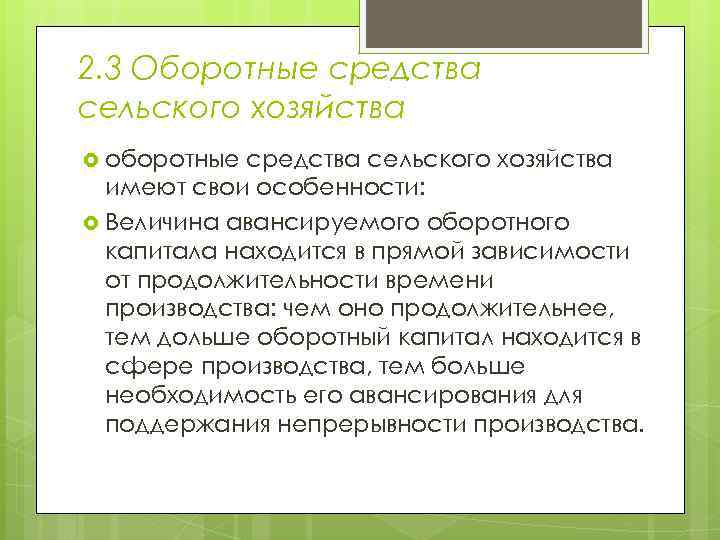 2.3 Оборотные средства сельского хозяйства

оборотные средства сельского хозяйства имеют свои особенности:

Величина авансируемого оборотного капитала находится в прямой зависимости от продолжительности времени производства: чем оно продолжительнее, тем дольше оборотный капитал находится в сфере производства, тем больше необходимость его авансирования для поддержания непрерывности производства.